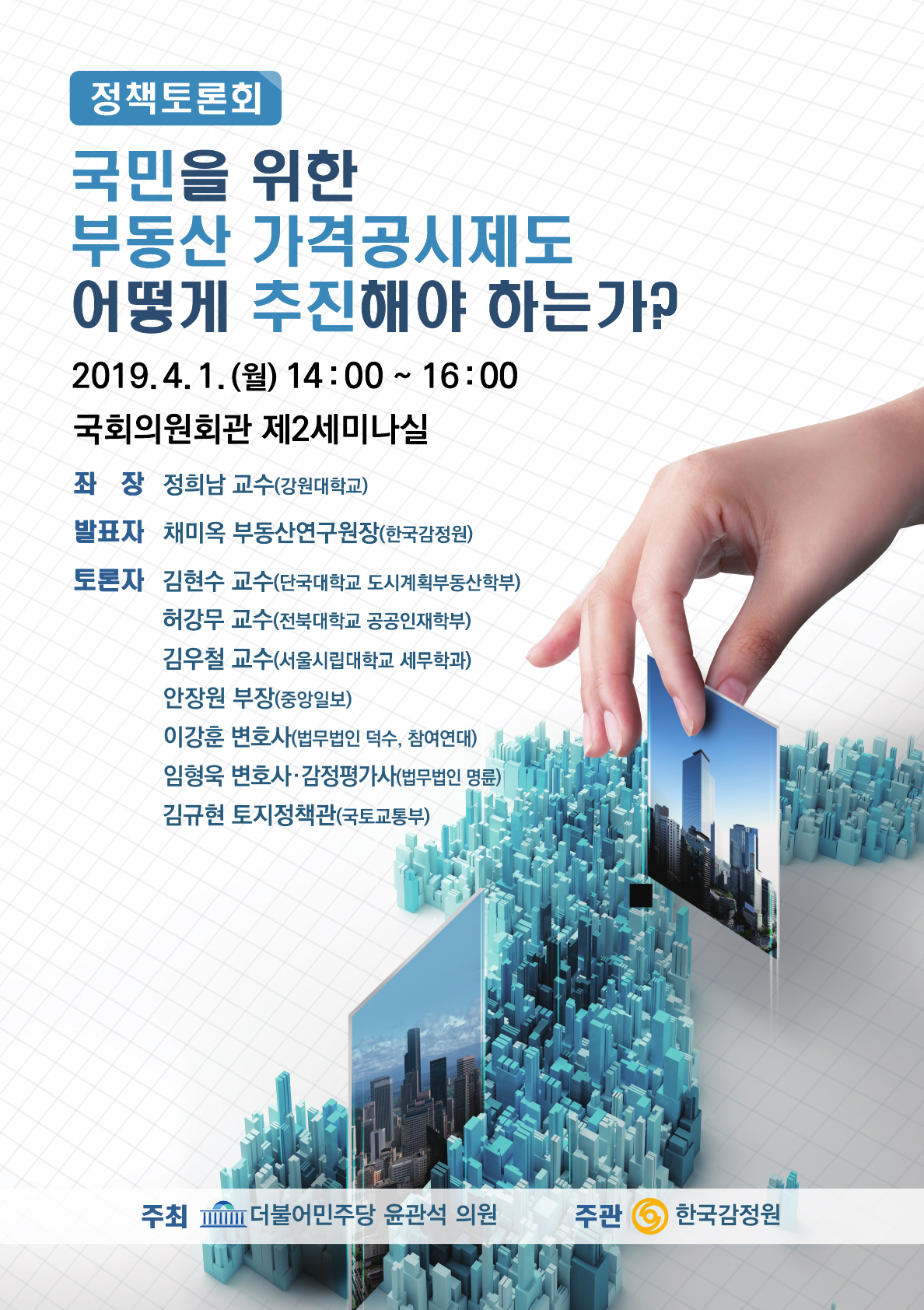 정책토론회

국민을 위한
부동산 가격공시제도
어떻게 추진해야 하는가?

2019. 4. 1. (월) 14 : 00 ~ 16 : 00

국회의원회관 제2세미나실

좌 장 정희남 교수(강원대학교)

발표자 채미옥 부동산연구원장(한국감정원)

토론자 김현수 교수(단국대학교 도시계획부동산학부)
허강무 교수(전북대학교 공공인재학부)
김우철 교수(서울시립대학교 세무학과)
안장원 부장(중앙일보)
이강훈 변호사(법무법인 덕수, 참여연대)
임형욱 변호사·감정평가사(법무법인 명륜)
김규현 토지정책관(국토교통부)

주최 더불어민주당 윤관석 의원 주관 한국감정원